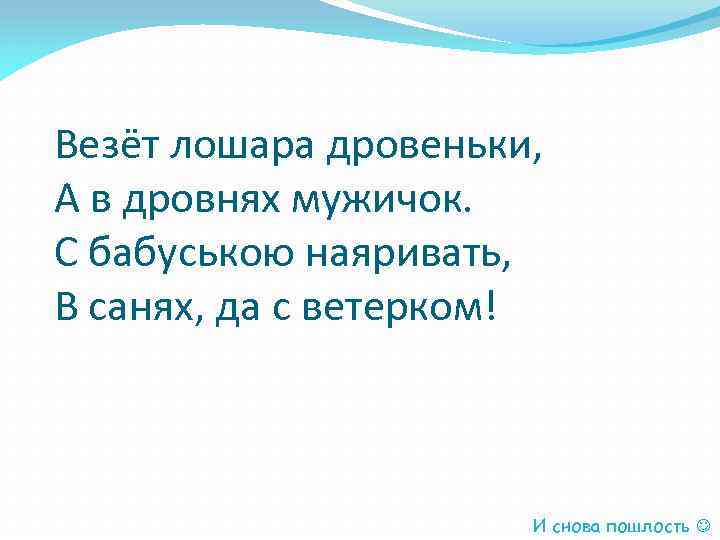 Везёт лошара дровеньки,
А в дровнях мужичок.
С бабуською наяривать,
В санях, да с ветерком!

И снова пошлость ☺